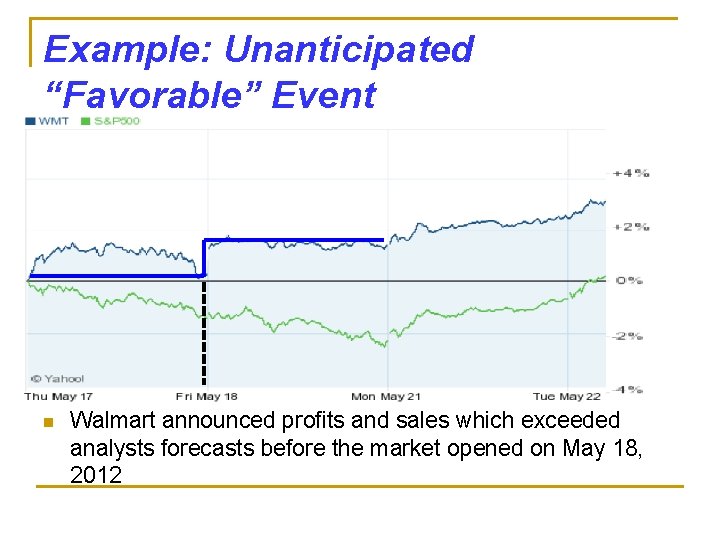 Example: Unanticipated “Favorable” Event

WMT S&P500

+4%
+2%
0%
-2%
-4%

© Yahoo!

Thu May 17 Fri May 18 Mon May 21 Tue May 22

Walmart announced profits and sales which exceeded analysts forecasts before the market opened on May 18, 2012